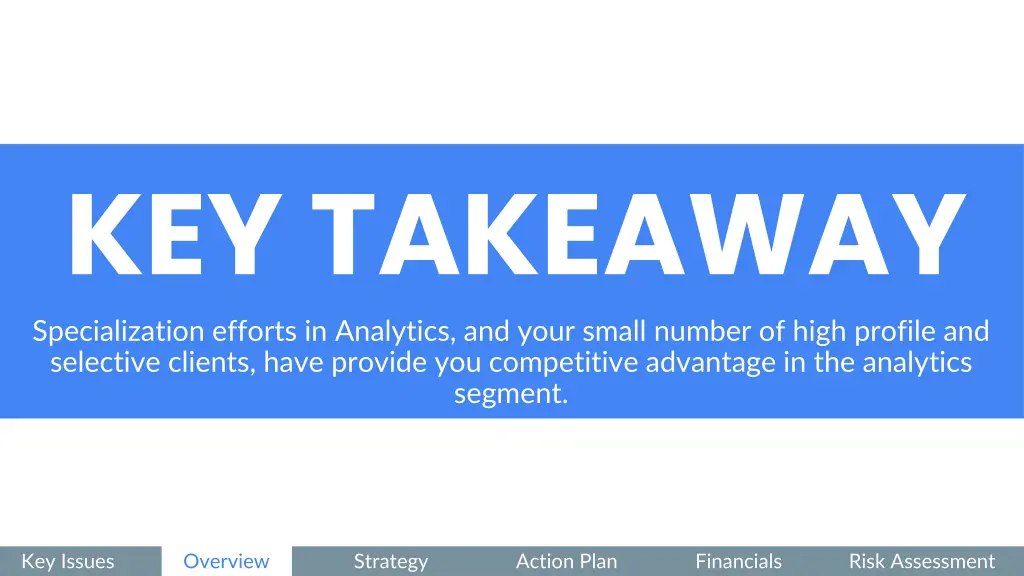 KEY TAKEAWAY

Specialization efforts in Analytics, and your small number of high profile and selective clients, have provide you competitive advantage in the analytics segment.

Key Issues Overview Strategy Action Plan Financials Risk Assessment